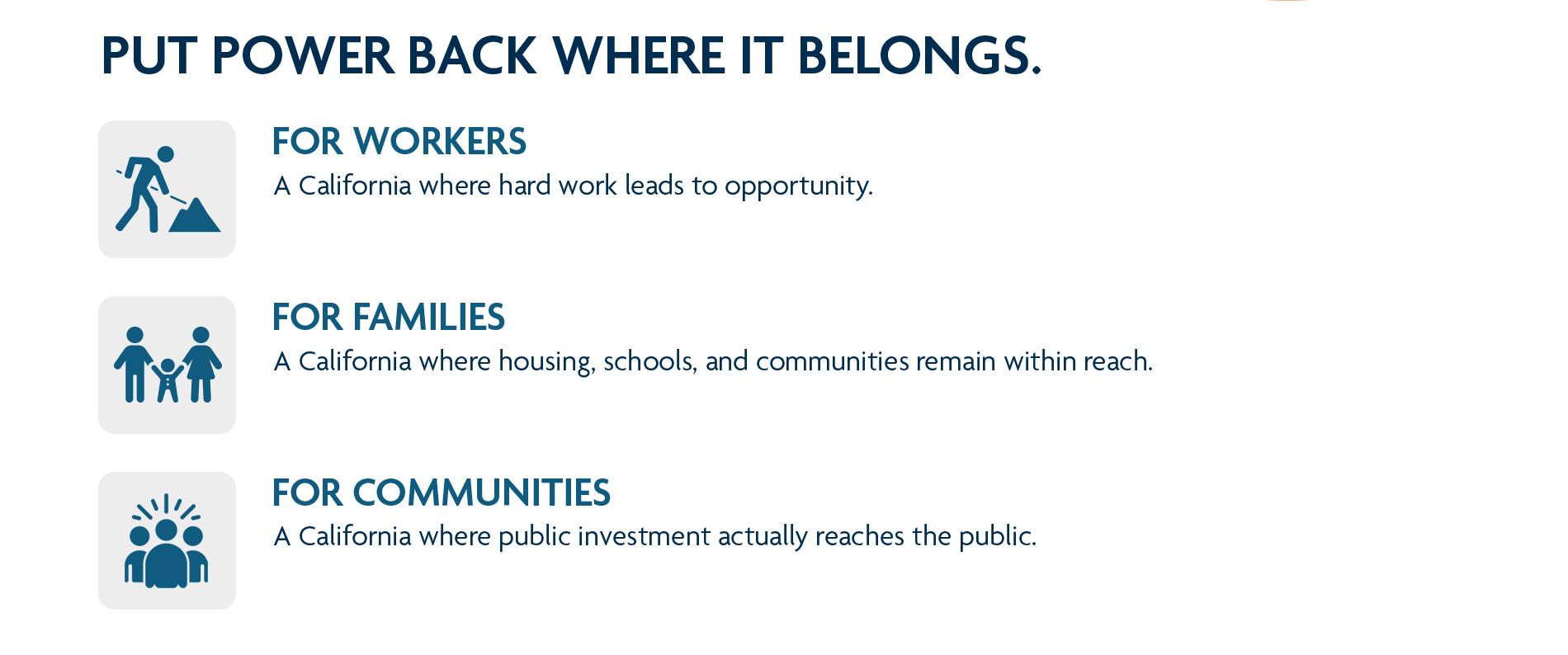 PUT POWER BACK WHERE IT BELONGS.

FOR WORKERS
A California where hard work leads to opportunity.

FOR FAMILIES
A California where housing, schools, and communities remain within reach.

FOR COMMUNITIES
A California where public investment actually reaches the public.